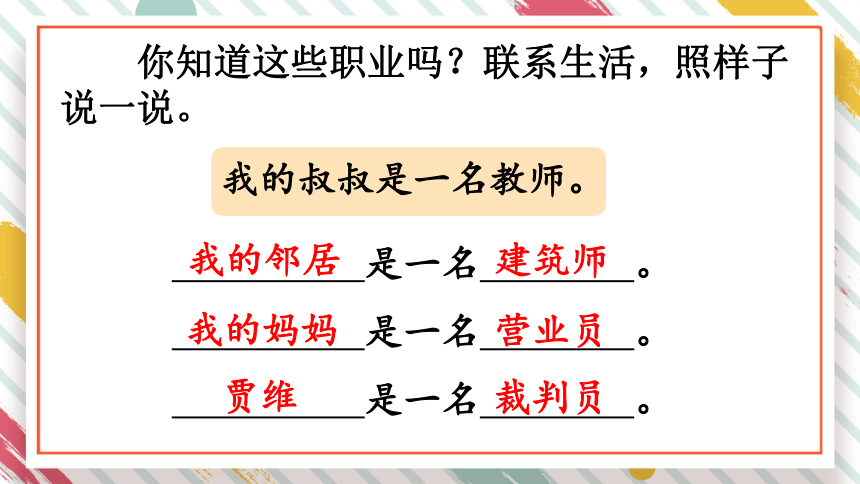 你知道这些职业吗？联系生活，照样子说一说。

我的叔叔是一名教师。

我的邻居是一名建筑师。

我的妈妈是一名营业员。

贾维是一名裁判员。